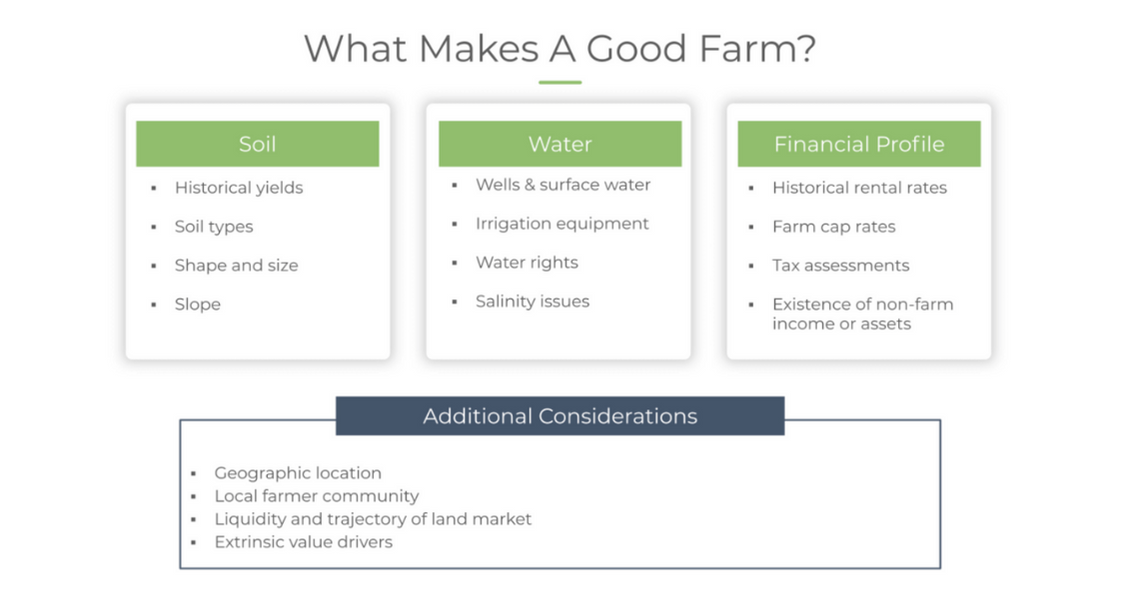 What Makes A Good Farm?

Soil

- Historical yields
- Soil types
- Shape and size
- Slope

Water

- Wells & surface water
- Irrigation equipment
- Water rights
- Salinity issues

Financial Profile

- Historical rental rates
- Farm cap rates
- Tax assessments
- Existence of non-farm income or assets

Additional Considerations

- Geographic location
- Local farmer community
- Liquidity and trajectory of land market
- Extrinsic value drivers